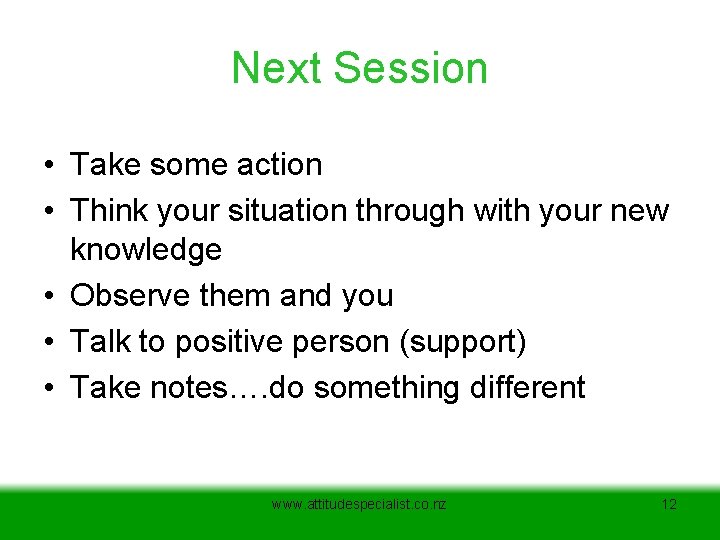 Next Session

• Take some action
• Think your situation through with your new knowledge
• Observe them and you
• Talk to positive person (support)
• Take notes….do something different

www.attitudespecialist.co.nz

12